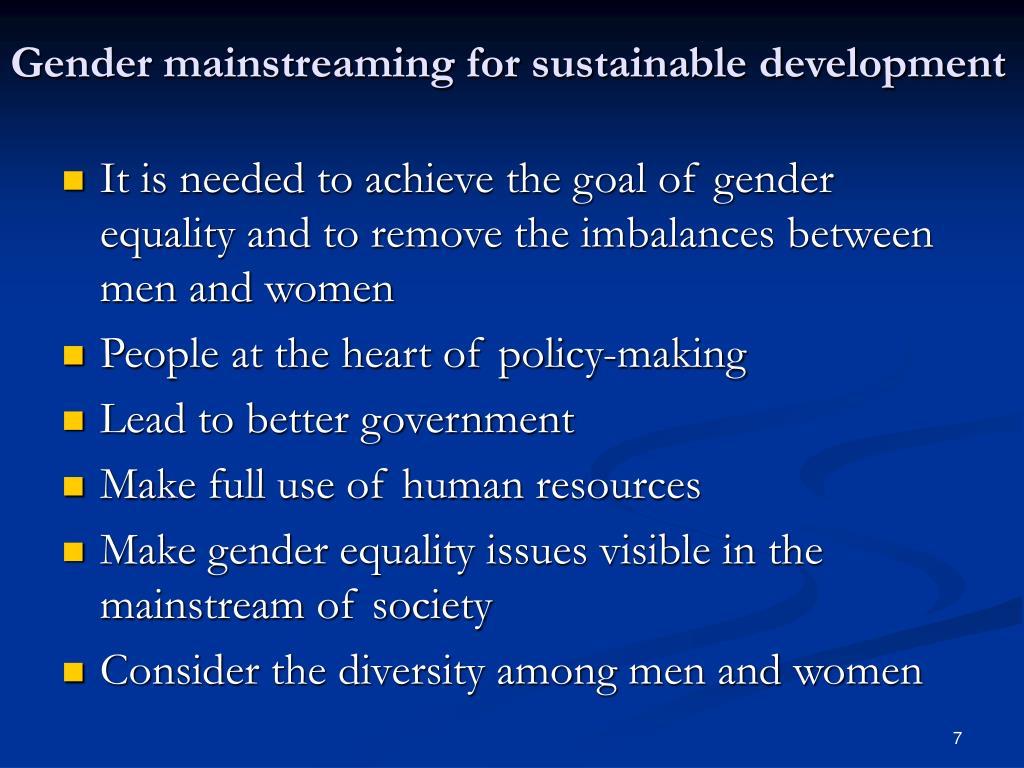 Gender mainstreaming for sustainable development

- It is needed to achieve the goal of gender equality and to remove the imbalances between men and women
- People at the heart of policy-making
- Lead to better government
- Make full use of human resources
- Make gender equality issues visible in the mainstream of society
- Consider the diversity among men and women

7